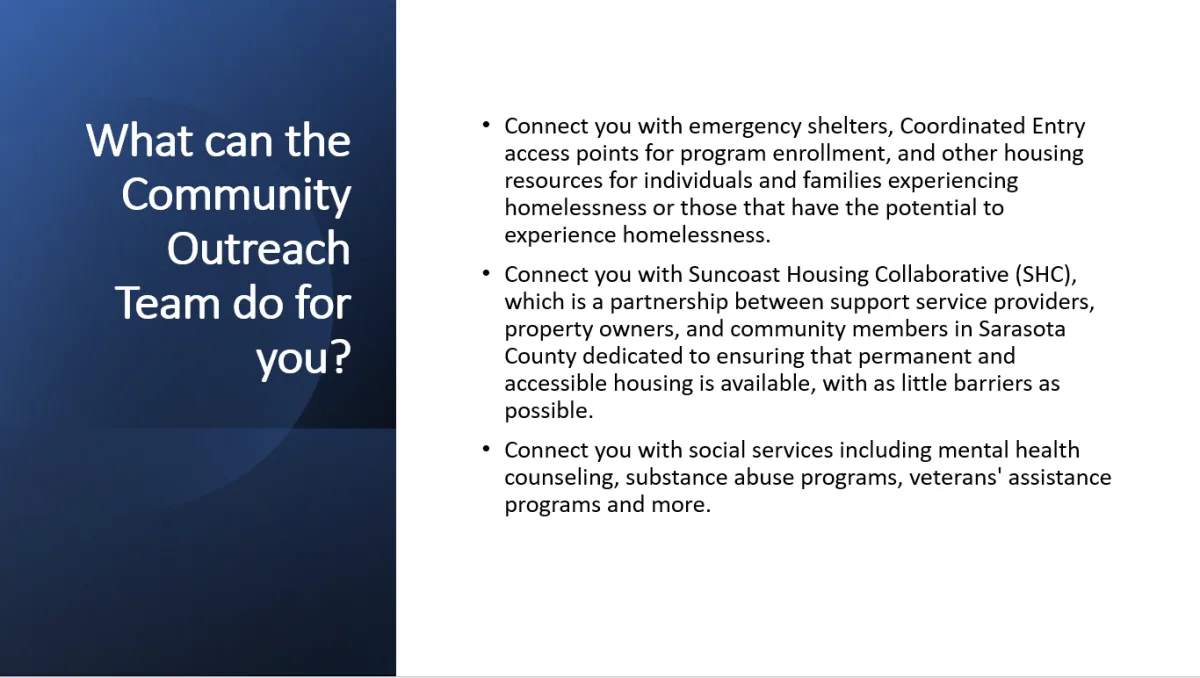 What can the Community Outreach Team do for you?

• Connect you with emergency shelters, Coordinated Entry access points for program enrollment, and other housing resources for individuals and families experiencing homelessness or those that have the potential to experience homelessness.

• Connect you with Suncoast Housing Collaborative (SHC), which is a partnership between support service providers, property owners, and community members in Sarasota County dedicated to ensuring that permanent and accessible housing is available, with as little barriers as possible.

• Connect you with social services including mental health counseling, substance abuse programs, veterans' assistance programs and more.